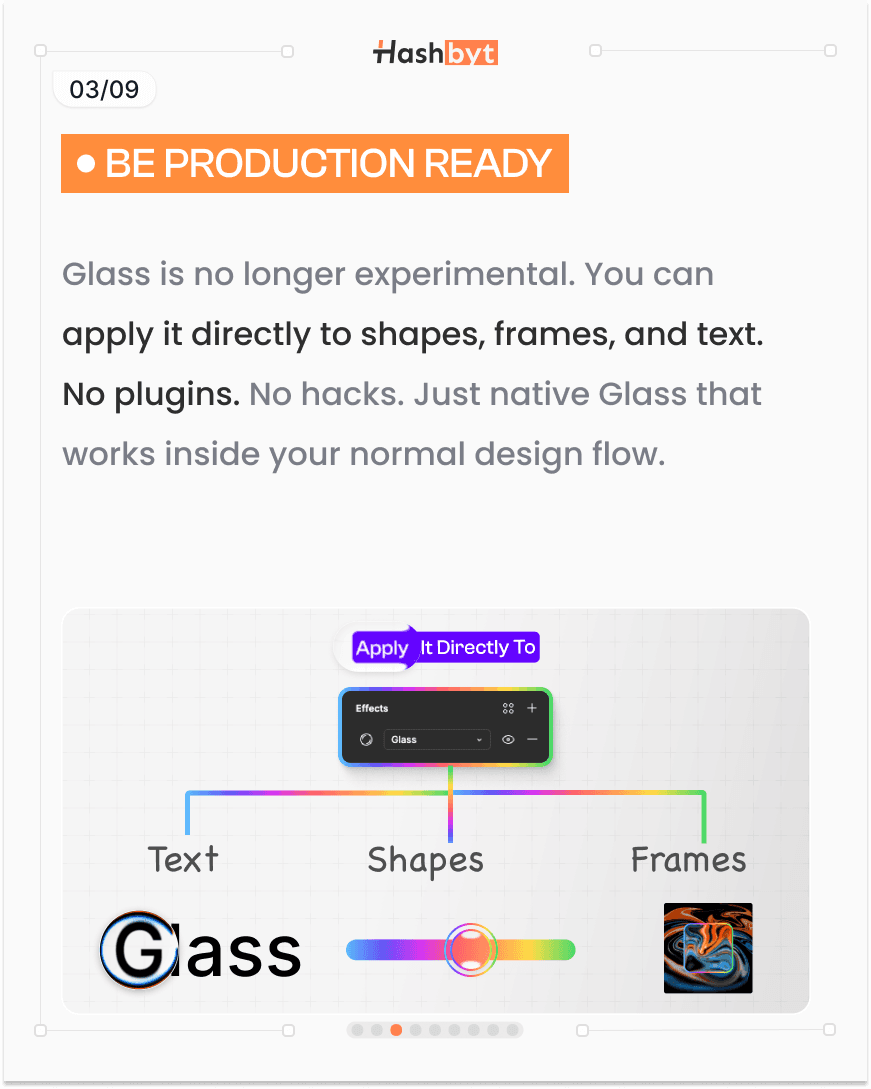 Hashbyt

03/09

BE PRODUCTION READY

Glass is no longer experimental. You can apply it directly to shapes, frames, and text. No plugins. No hacks. Just native Glass that works inside your normal design flow.

Apply It Directly To

Effects

Glass

Text

Shapes

Frames

Glass